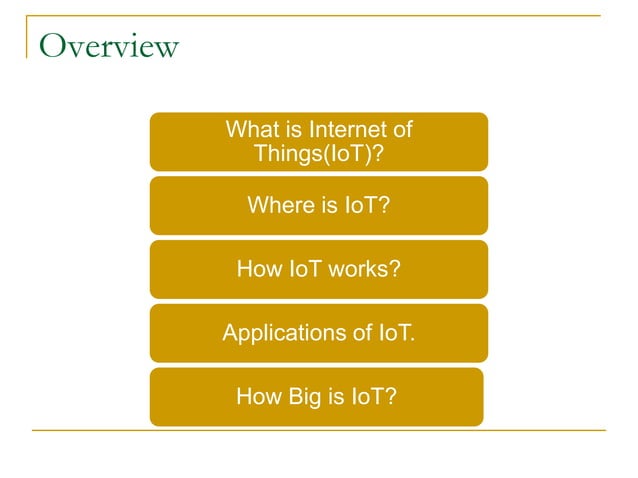 Overview

What is Internet of Things(IoT)?

Where is IoT?

How IoT works?

Applications of IoT.

How Big is IoT?